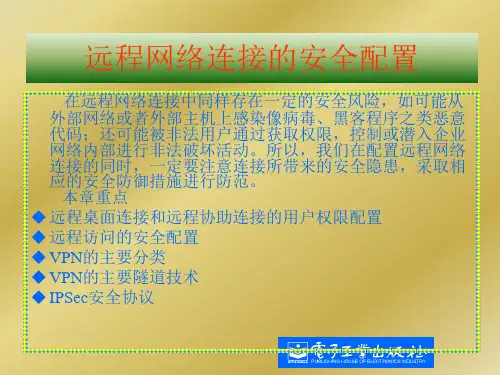 远程网络连接的安全配置

在远程网络连接中同样存在一定的安全风险，如可能从外部网络或者外部主机上感染像病毒、黑客程序之类恶意代码；还可能被非法用户通过获取权限，控制或潜入企业网络内部进行非法破坏活动。所以，我们在配置远程网络连接的同时，一定要注意连接所带来的安全隐患，采取相应的安全防御措施进行防范。

本章重点

◆ 远程桌面连接和远程协助连接的用户权限配置
◆ 远程访问的安全配置
◆ VPN的主要分类
◆ VPN的主要隧道技术
◆ IPSec安全协议

電子工業出版社
PUBLISHING HOUSE OF ELECTRONICS INDUSTRY